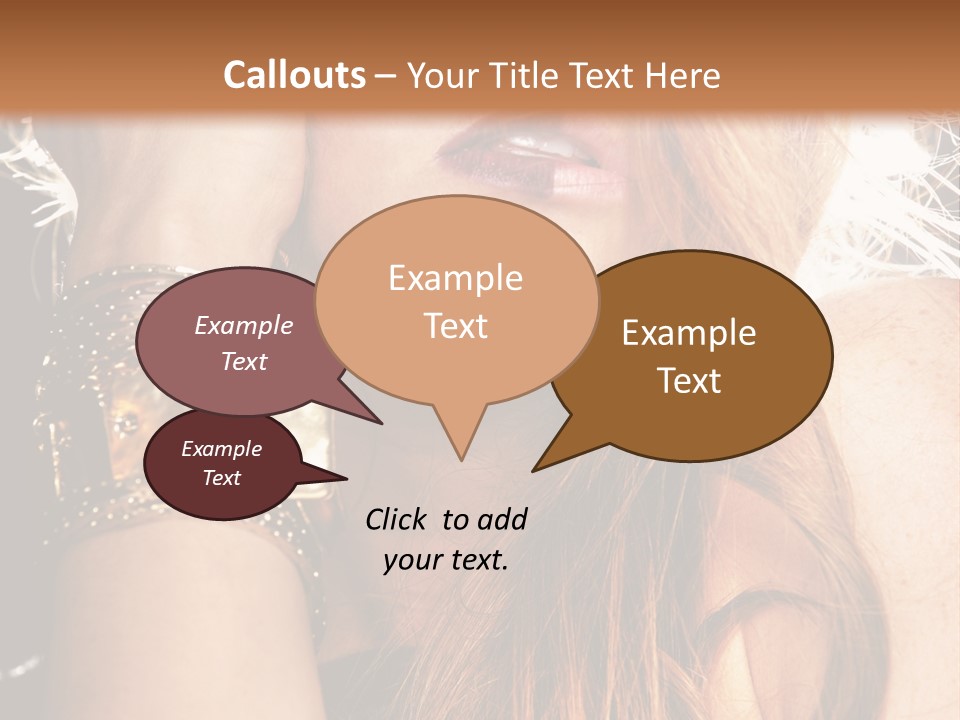 Callouts – Your Title Text Here

Example Text

Example Text

Example Text

Example Text

Click to add your text.